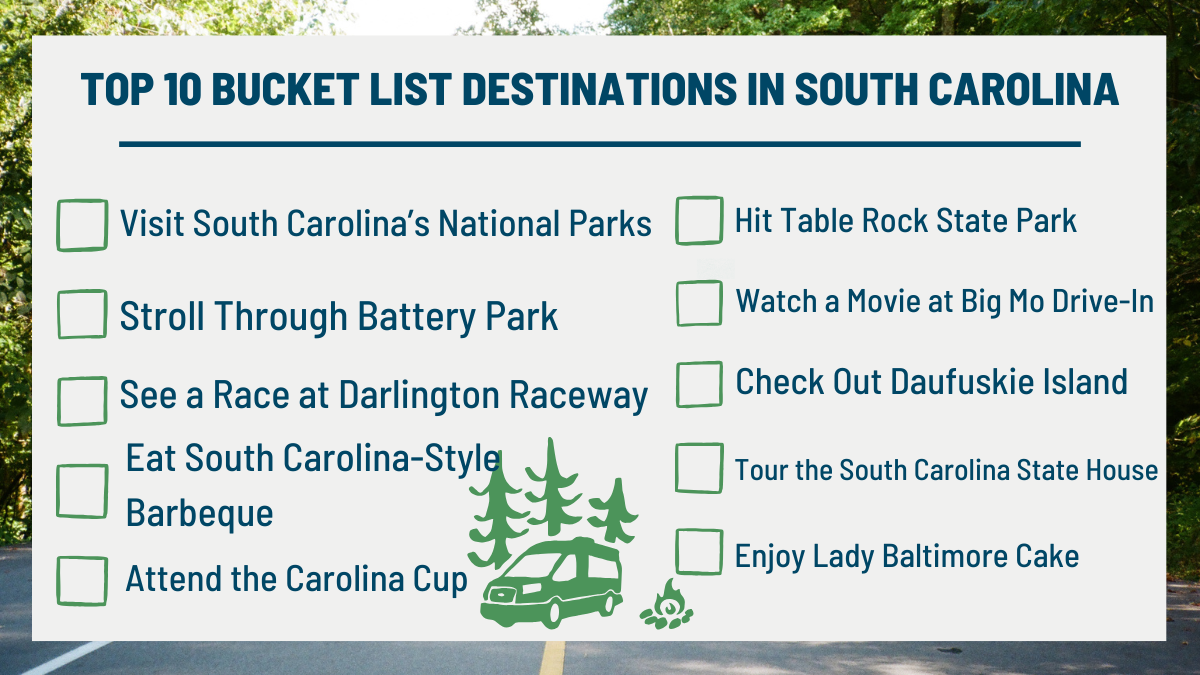 TOP 10 BUCKET LIST DESTINATIONS IN SOUTH CAROLINA

Visit South Carolina's National Parks

Stroll Through Battery Park

See a Race at Darlington Raceway

Eat South Carolina-Style Barbeque

Attend the Carolina Cup

Hit Table Rock State Park

Watch a Movie at Big Mo Drive-In

Check Out Daufuskie Island

Tour the South Carolina State House

Enjoy Lady Baltimore Cake